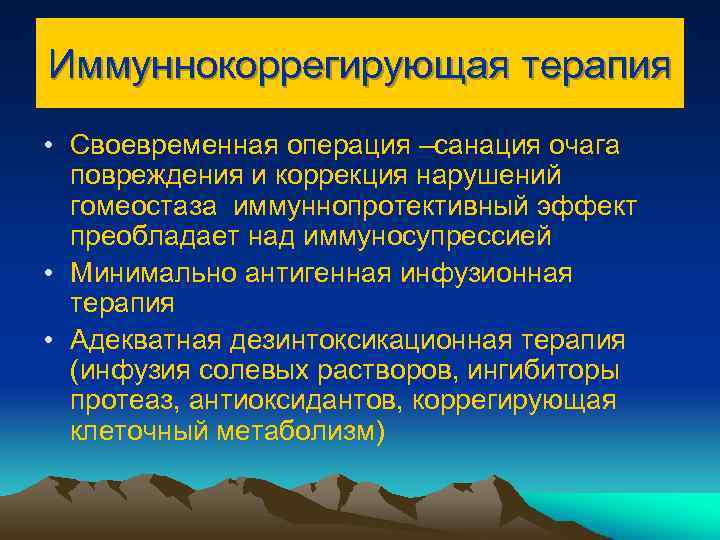 Иммуннокоррегирующая терапия

• Своевременная операция –санация очага повреждения и коррекция нарушений гомеостаза иммуннопротективный эффект преобладает над иммуносупрессией
• Минимально антигенная инфузионная терапия
• Адекватная дезинтоксикационная терапия (инфузия солевых растворов, ингибиторы протеаз, антиоксидантов, коррегирующая клеточный метаболизм)